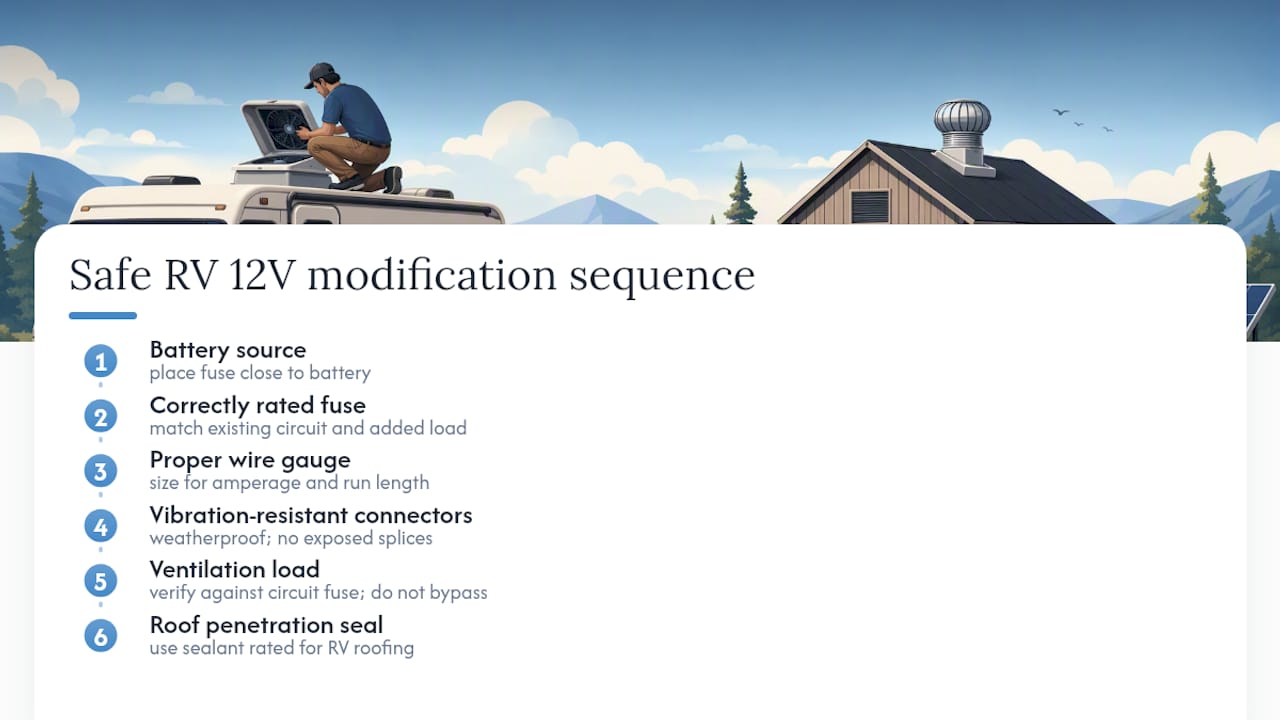 Safe RV 12V modification sequence

1 Battery source
place fuse close to battery

2 Correctly rated fuse
match existing circuit and added load

3 Proper wire gauge
size for amperage and run length

4 Vibration-resistant connectors
weatherproof; no exposed splices

5 Ventilation load
verify against circuit fuse; do not bypass

6 Roof penetration seal
use sealant rated for RV roofing